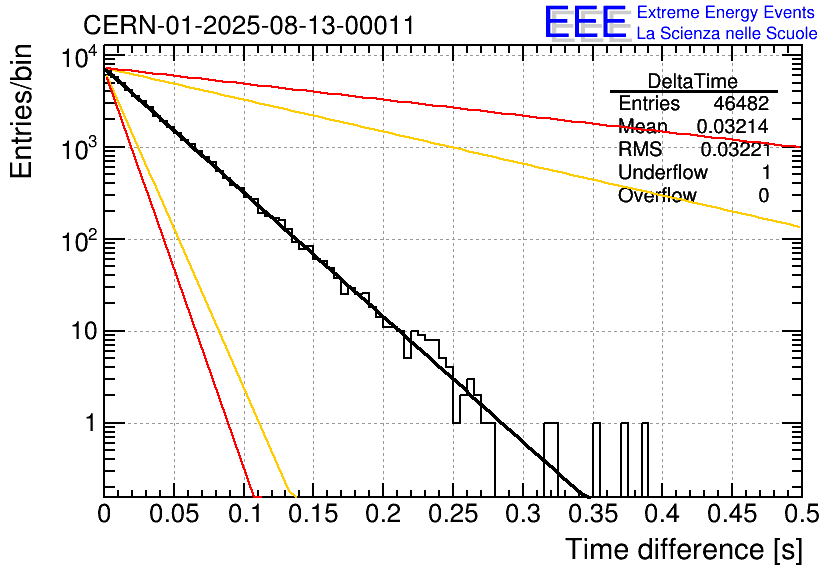 CERN-01-2025-08-13-00011

EEE Extreme Energy Events
La Scienza nelle Scuole

Entries/bin

$10^4$
$10^3$
$10^2$
10
1

| DeltaTime | |
|---|---|
| Entries | 46482 |
| Mean | 0.03214 |
| RMS | 0.03221 |
| Underflow | 1 |
| Overflow | 0 |

0 0.05 0.1 0.15 0.2 0.25 0.3 0.35 0.4 0.45 0.5

Time difference [s]